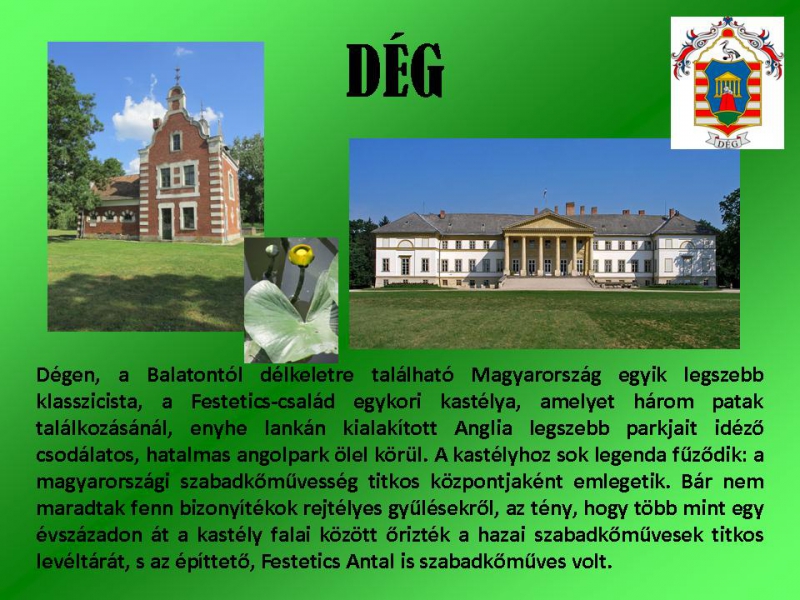 DÉG

DÉG

Dégen, a Balatontól délkeletre található Magyarország egyik legszebb klasszicista, a Festetics-család egykori kastélya, amelyet három patak találkozásánál, enyhe lankán kialakított Anglia legszebb parkjait idéző csodálatos, hatalmas angolpark ölel körül. A kastélyhoz sok legenda fűződik: a magyarországi szabadkőművesség titkos központjaként emlegetik. Bár nem maradtak fenn bizonyítékok rejtélyes gyűlésekről, az tény, hogy több mint egy évszázadon át a kastély falai között őrizték a hazai szabadkőművesek titkos levéltárát, s az építtető, Festetics Antal is szabadkőműves volt.